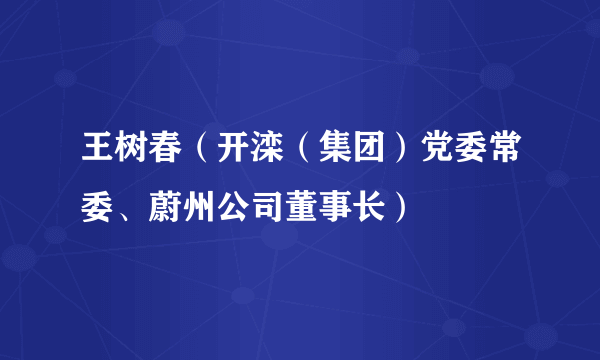 王树春（开滦（集团）党委常委、蔚州公司董事长）